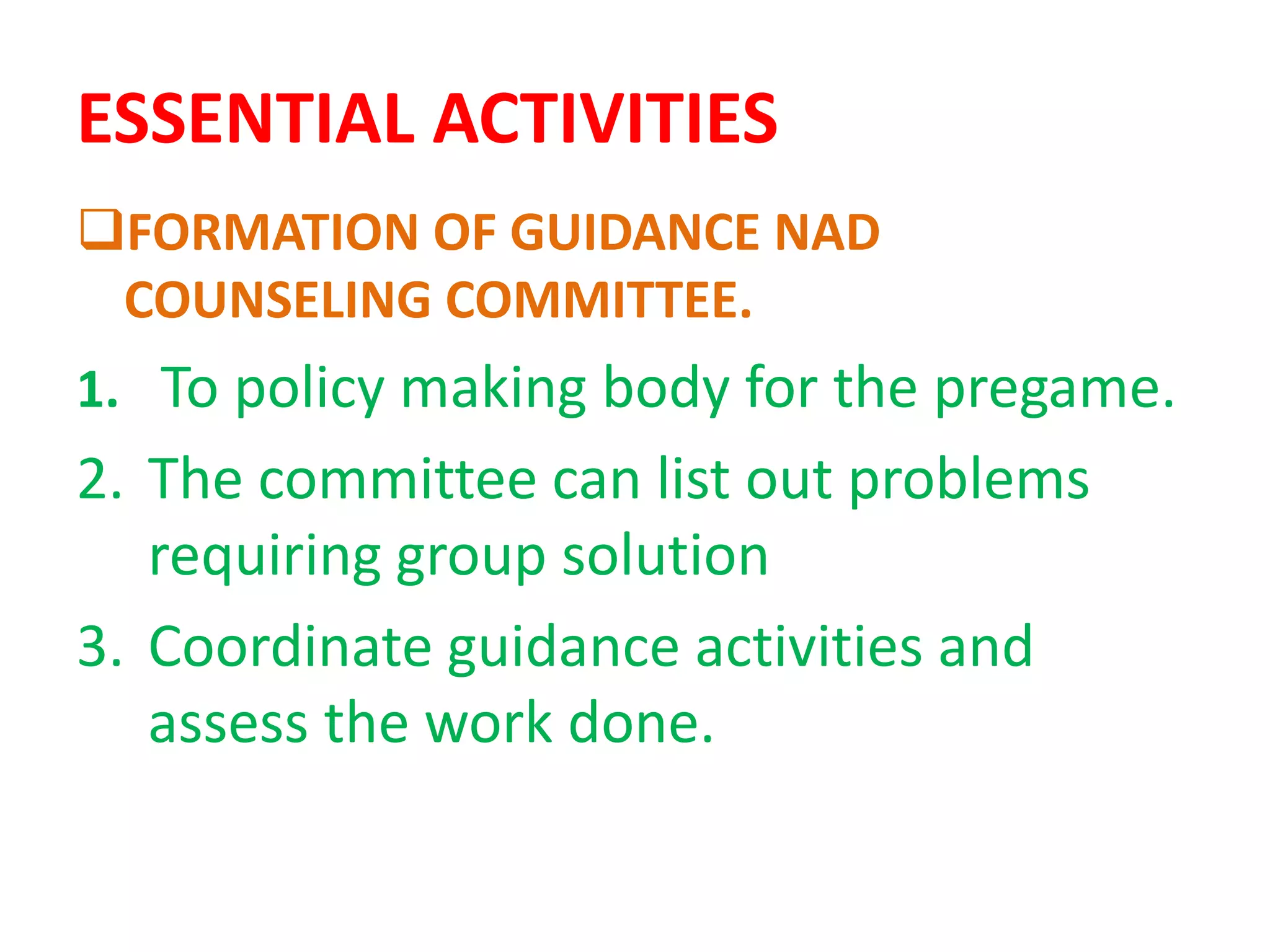 ESSENTIAL ACTIVITIES

❑FORMATION OF GUIDANCE NAD COUNSELING COMMITTEE.

1. To policy making body for the pregame.
2. The committee can list out problems requiring group solution
3. Coordinate guidance activities and assess the work done.